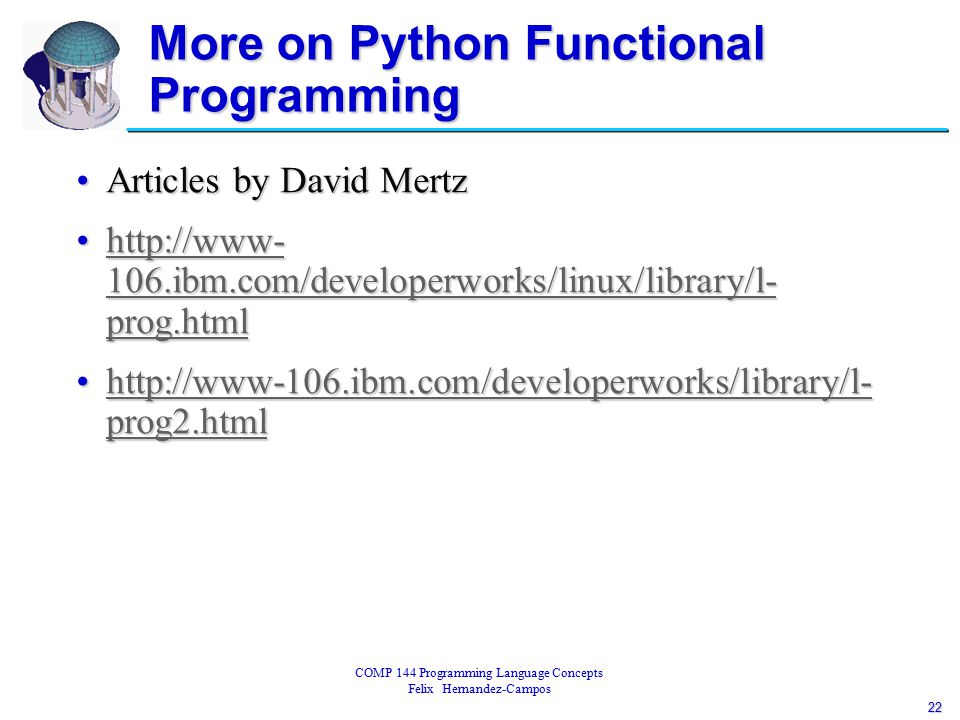 More on Python Functional Programming

• Articles by David Mertz

• http://www-106.ibm.com/developerworks/linux/library/l-prog.html

• http://www-106.ibm.com/developerworks/library/l-prog2.html

COMP 144 Programming Language Concepts
Felix Hernandez-Campos

22